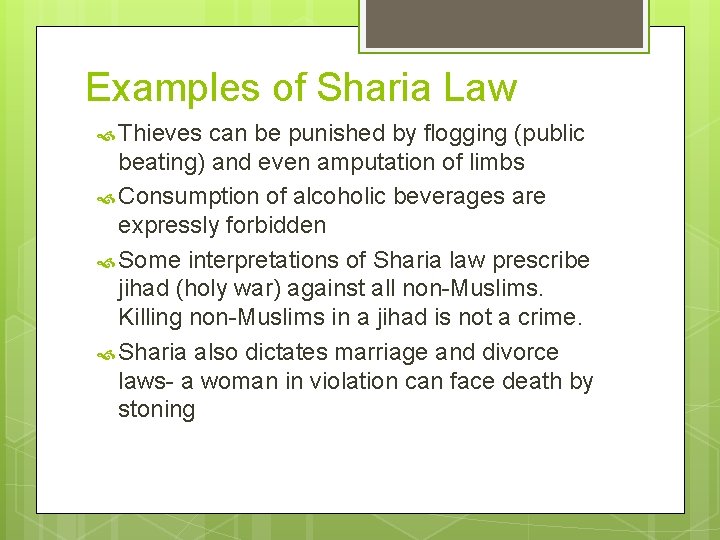 Examples of Sharia Law

Thieves can be punished by flogging (public beating) and even amputation of limbs

Consumption of alcoholic beverages are expressly forbidden

Some interpretations of Sharia law prescribe jihad (holy war) against all non-Muslims. Killing non-Muslims in a jihad is not a crime.

Sharia also dictates marriage and divorce laws- a woman in violation can face death by stoning